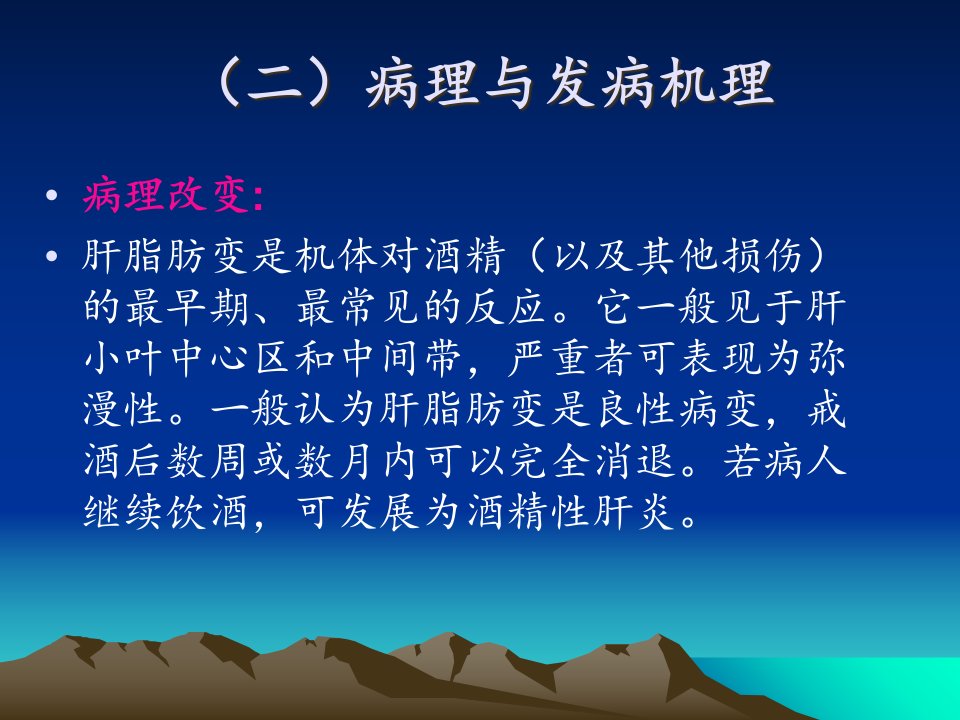 （二）病理与发病机理

• 病理改变:

• 肝脂肪变是机体对酒精（以及其他损伤）的最早期、最常见的反应。它一般见于肝小叶中心区和中间带，严重者可表现为弥漫性。一般认为肝脂肪变是良性病变，戒酒后数周或数月内可以完全消退。若病人继续饮酒，可发展为酒精性肝炎。